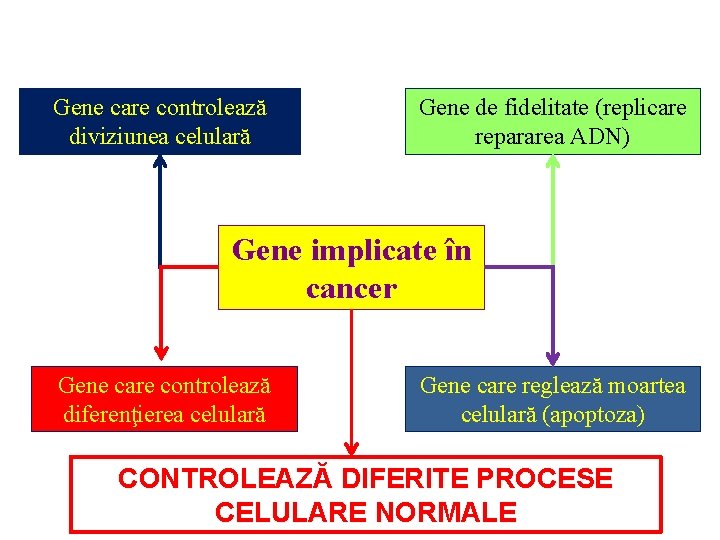 Gene care controlează diviziunea celulară

Gene de fidelitate (replicare repararea ADN)

Gene implicate în cancer

Gene care controlează diferenţierea celulară

Gene care reglează moartea celulară (apoptoza)

CONTROLEAZĂ DIFERITE PROCESE CELULARE NORMALE